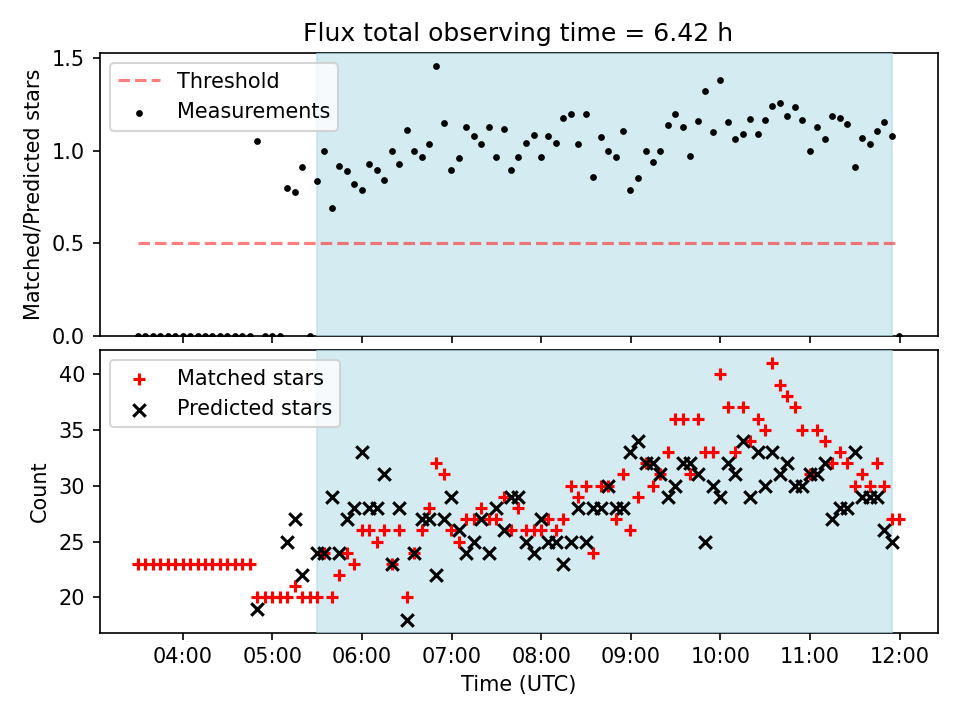 Flux total observing time = 6.42 h

Threshold
Measurements

Matched/Predicted stars

1.5
1.0
0.5
0.0

Matched stars
Predicted stars

Count

40
35
30
25
20

04:00 05:00 06:00 07:00 08:00 09:00 10:00 11:00 12:00

Time (UTC)